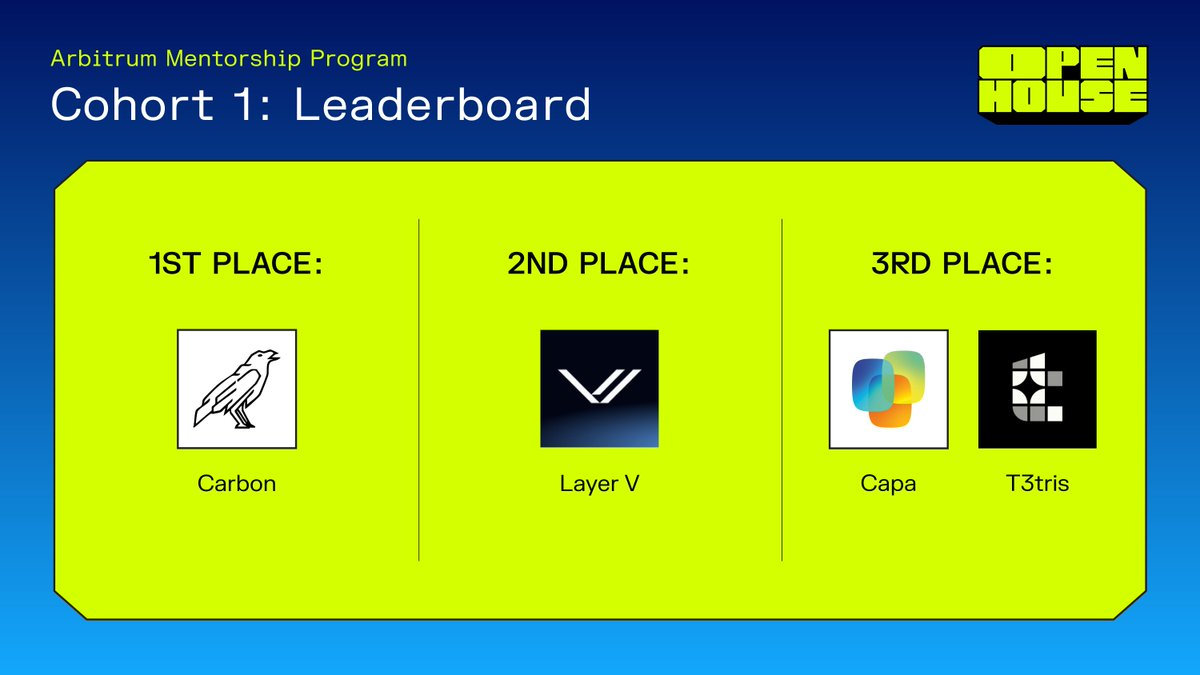 Arbitrum Mentorship Program
Cohort 1: Leaderboard

OPEN HOUSE

1ST PLACE:

Carbon

2ND PLACE:

Layer V

3RD PLACE:

Capa

T3tris